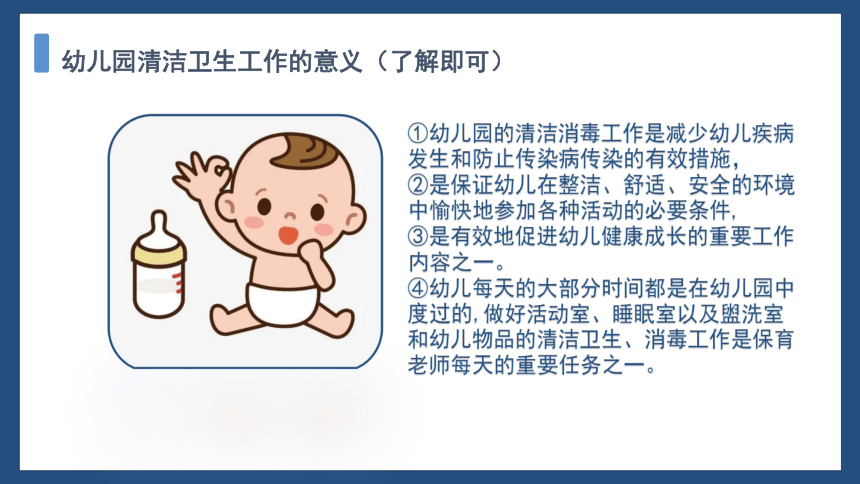 幼儿园清洁卫生工作的意义（了解即可）

①幼儿园的清洁消毒工作是减少幼儿疾病发生和防止传染病传染的有效措施，
②是保证幼儿在整洁、舒适、安全的环境中愉快地参加各种活动的必要条件，
③是有效地促进幼儿健康成长的重要工作内容之一。
④幼儿每天的大部分时间都是在幼儿园中度过的，做好活动室、睡眠室以及盥洗室和幼儿物品的清洁卫生、消毒工作是保育老师每天的重要任务之一。